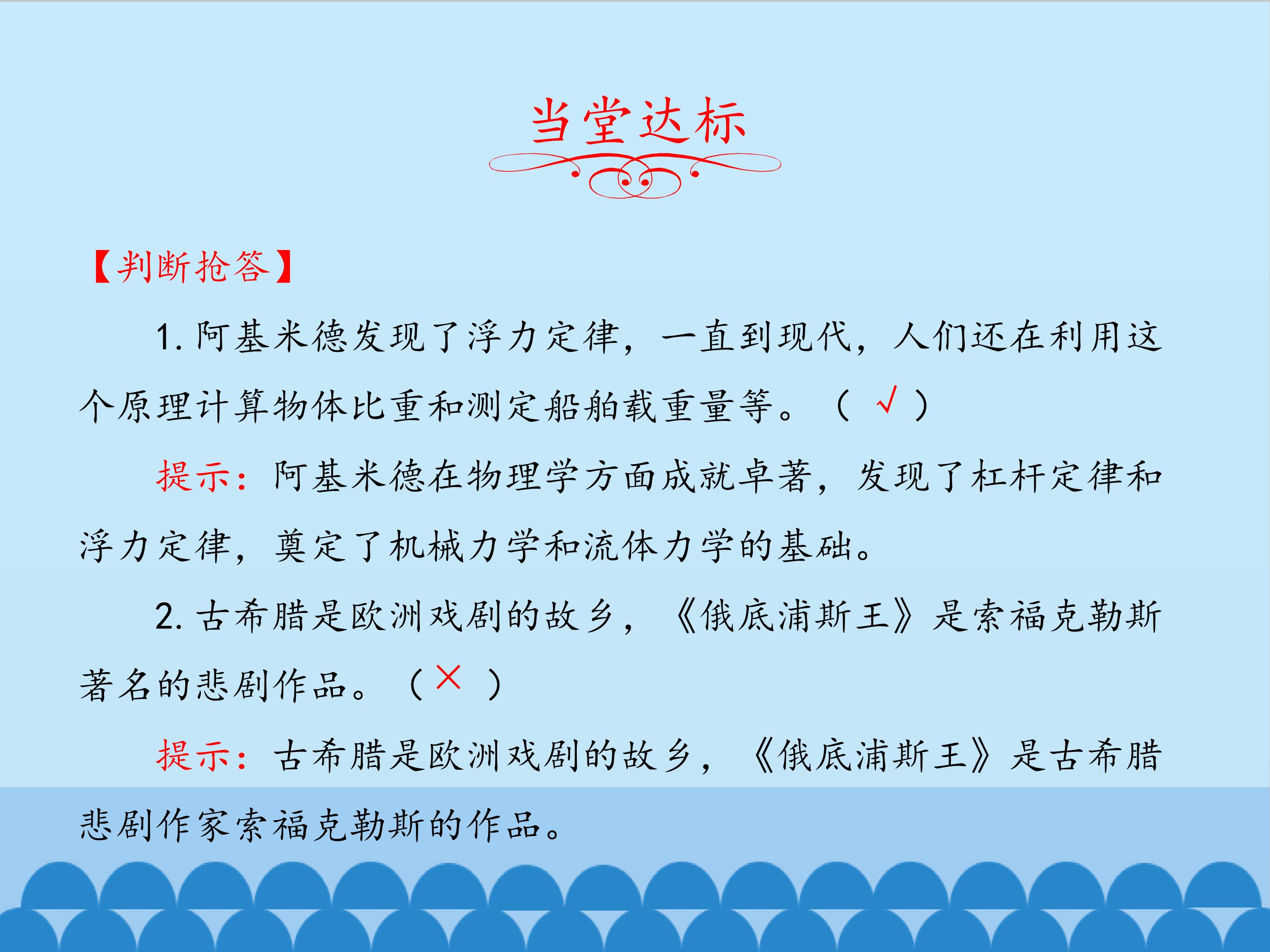 当堂达标

【判断抢答】

1. 阿基米德发现了浮力定律，一直到现代，人们还在利用这个原理计算物体比重和测定船舶载重量等。（ √ ）

提示：阿基米德在物理学方面成就卓著，发现了杠杆定律和浮力定律，奠定了机械力学和流体力学的基础。

2. 古希腊是欧洲戏剧的故乡，《俄底浦斯王》是索福克勒斯著名的悲剧作品。（ × ）

提示：古希腊是欧洲戏剧的故乡，《俄底浦斯王》是古希腊悲剧作家索福克勒斯的作品。